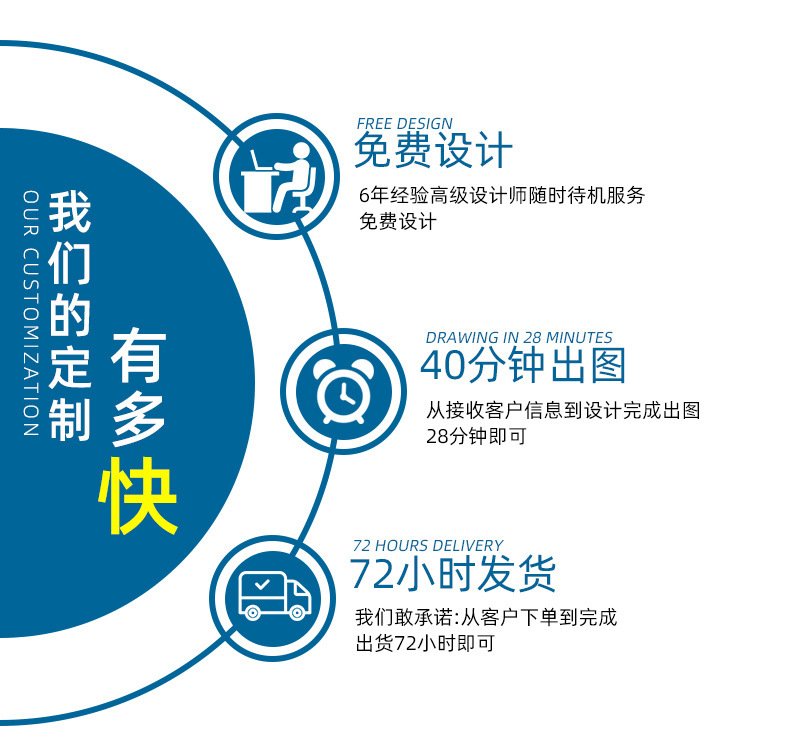 OUR CUSTOMIZATION

我们的定制

有多快

FREE DESIGN
免费设计
6年经验高级设计师随时待机服务
免费设计

DRAWING IN 28 MINUTES
40分钟出图
从接收客户信息到设计完成出图
28分钟即可

72 HOURS DELIVERY
72小时发货
我们敢承诺:从客户下单到完成
出货72小时即可